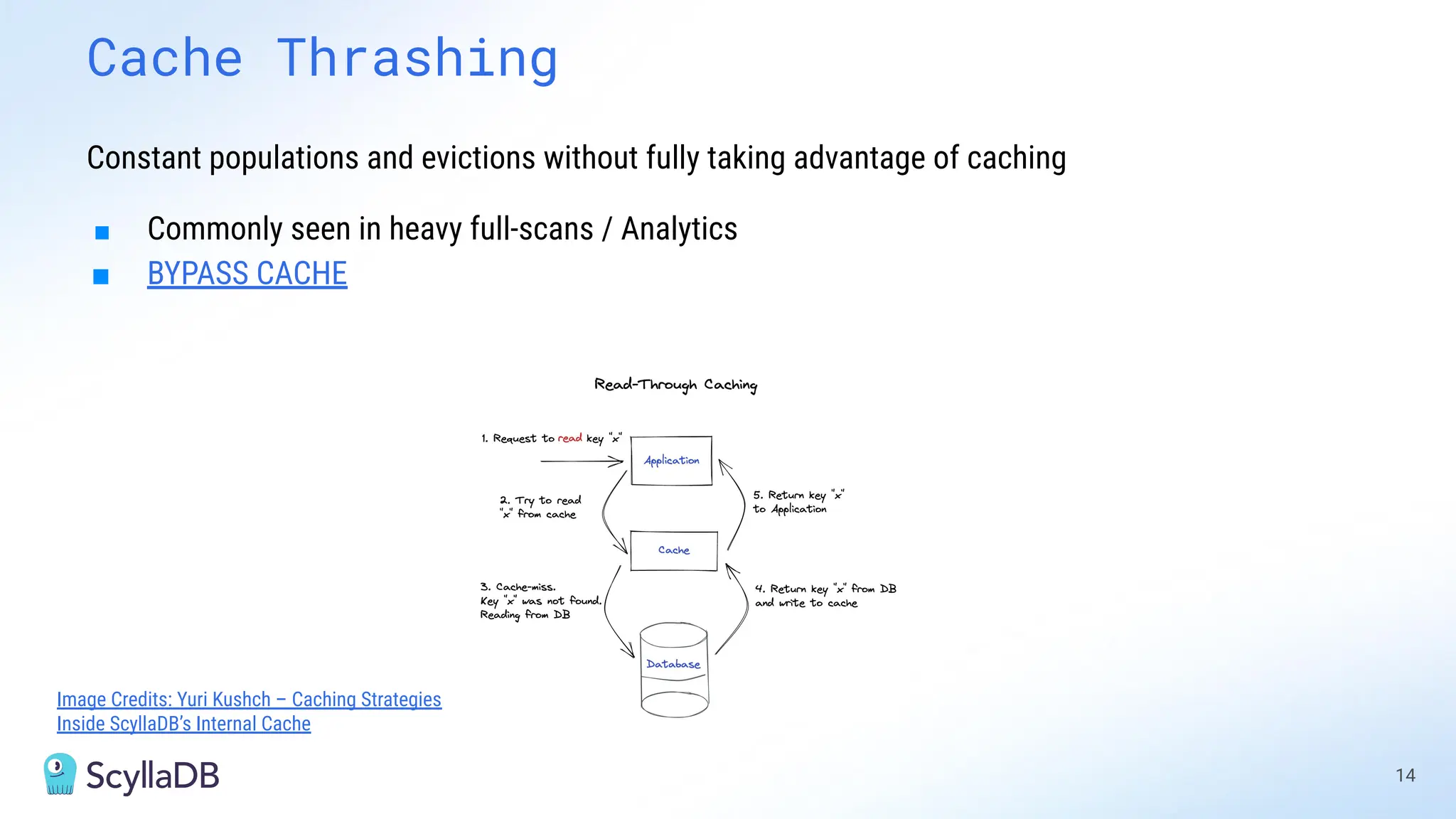 Cache Thrashing

Constant populations and evictions without fully taking advantage of caching

■ Commonly seen in heavy full-scans / Analytics
■ BYPASS CACHE

Read-Through Caching

1. Request to read key "x"

Application

2. Try to read "x" from cache

5. Return key "x" to Application

Cache

3. Cache-miss. Key "x" was not found. Reading from DB

4. Return key "x" from DB and write to cache

Database

Image Credits: Yuri Kushch – Caching Strategies
Inside ScyllaDB's Internal Cache

ScyllaDB

14